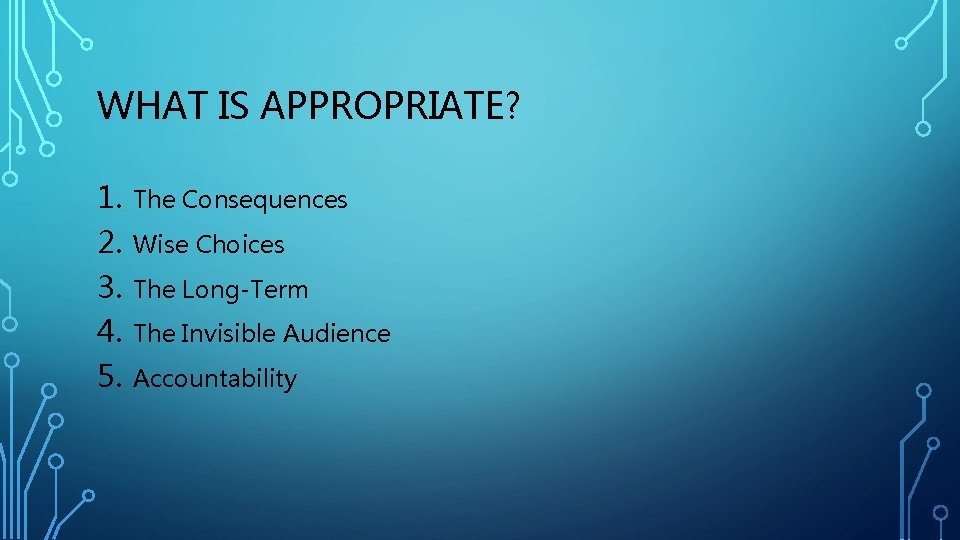 WHAT IS APPROPRIATE?

1. The Consequences
2. Wise Choices
3. The Long-Term
4. The Invisible Audience
5. Accountability